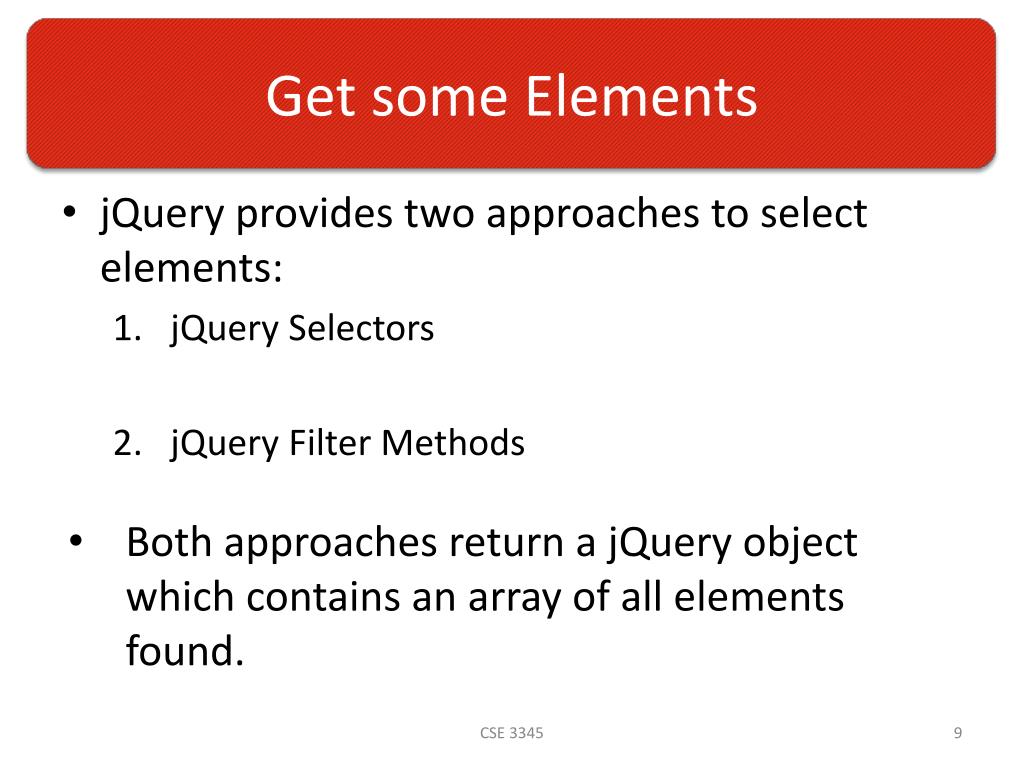 Get some Elements

• jQuery provides two approaches to select elements:

1. jQuery Selectors

2. jQuery Filter Methods

• Both approaches return a jQuery object which contains an array of all elements found.

CSE 3345

9